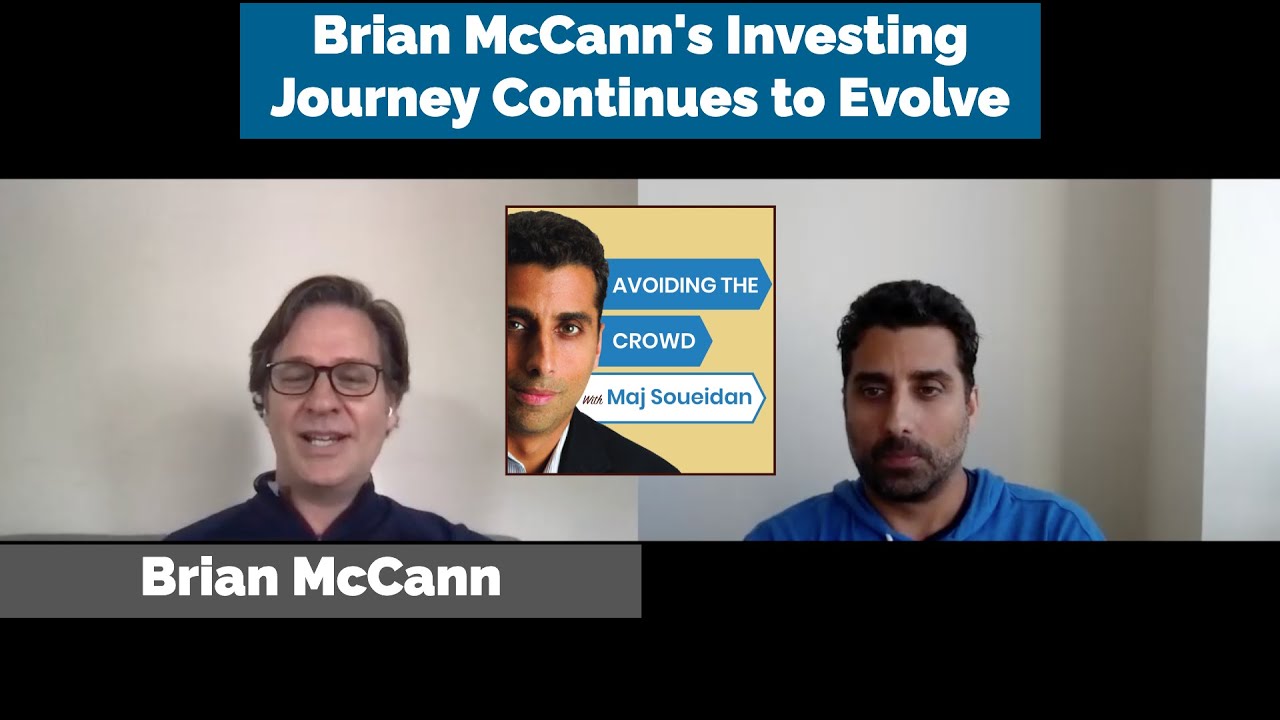 Brian McCann's Investing Journey Continues to Evolve

AVOIDING THE CROWD

With Maj Soueidan

Brian McCann